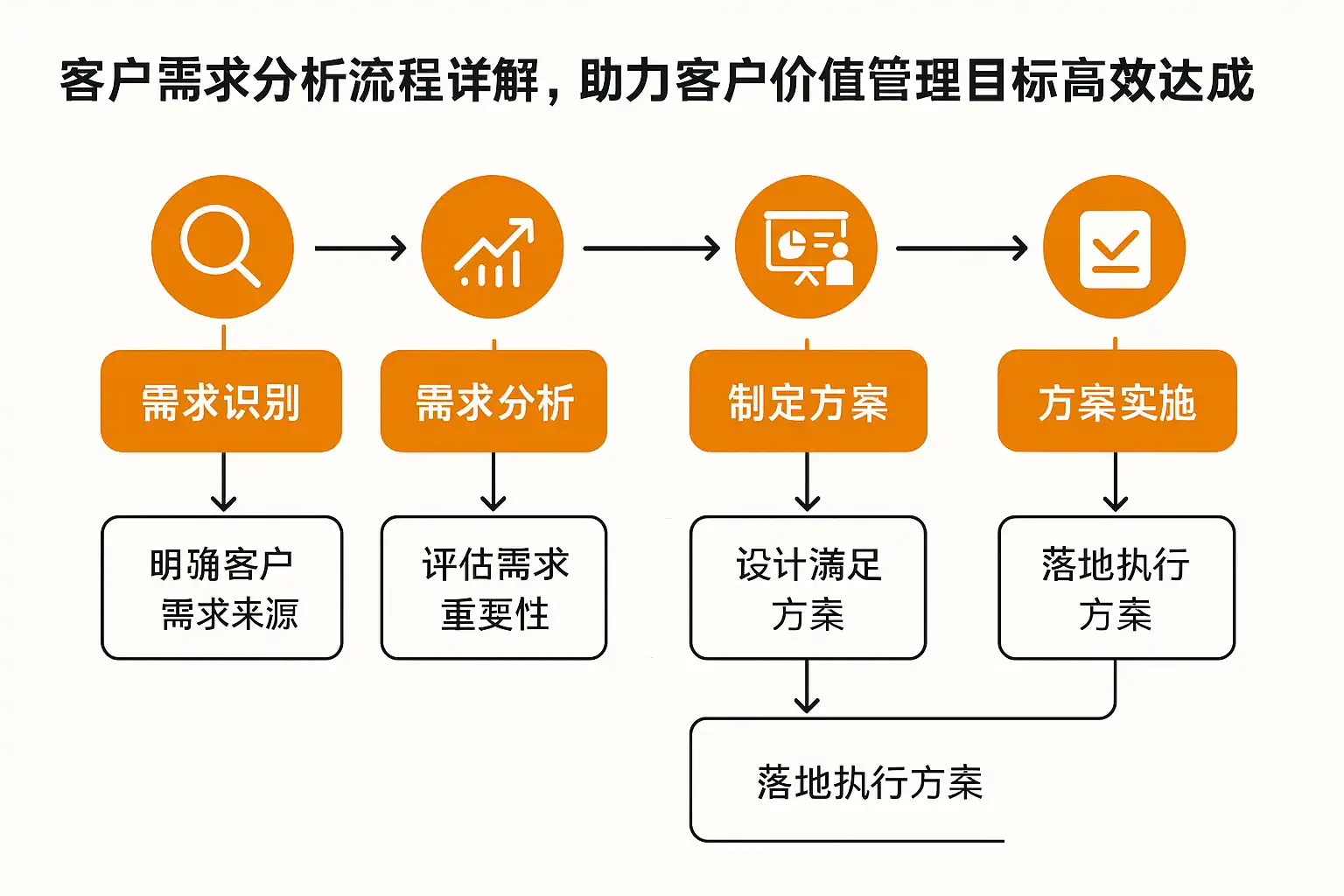 客户需求分析流程详解，助力客户价值管理目标高效达成

需求识别

需求分析

制定方案

方案实施

明确客户需求来源

评估需求重要性

设计满足方案

落地执行方案

落地执行方案